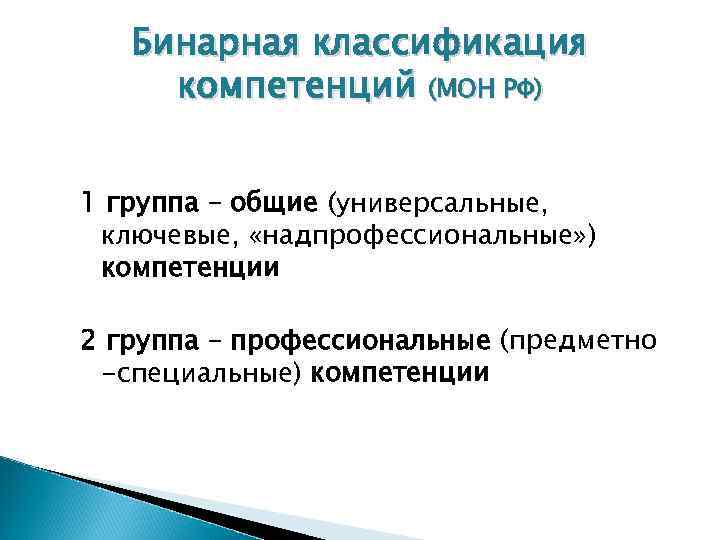 Бинарная классификация компетенций (МОН РФ)

1 группа – общие (универсальные, ключевые, «надпрофессиональные») компетенции

2 группа – профессиональные (предметно -специальные) компетенции